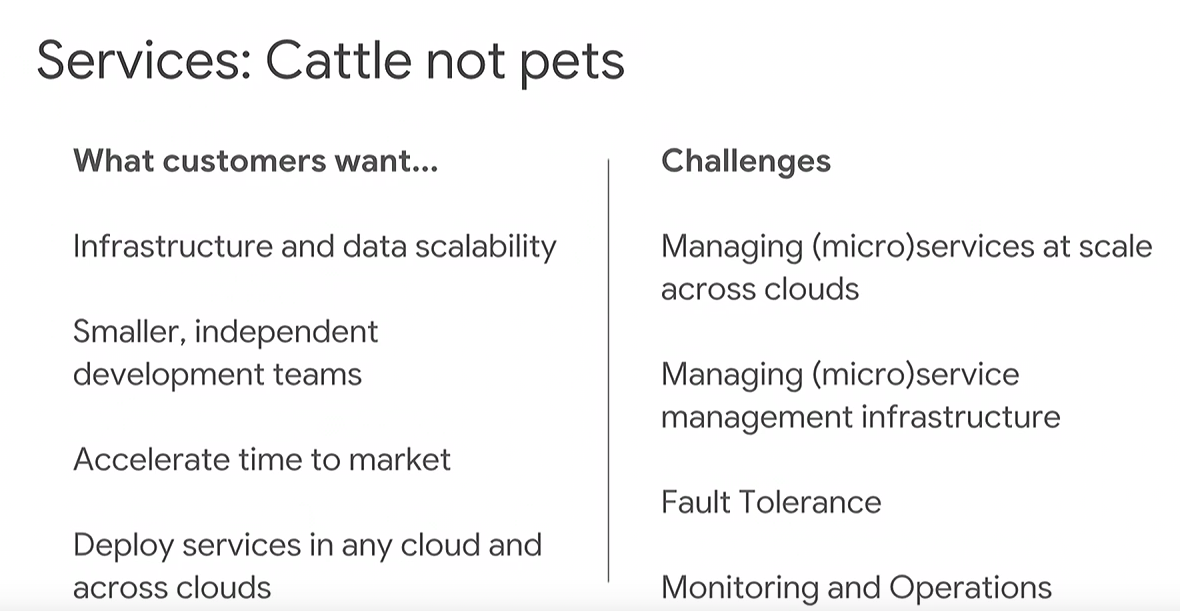 Services: Cattle not pets

What customers want...

Infrastructure and data scalability

Smaller, independent development teams

Accelerate time to market

Deploy services in any cloud and across clouds

Challenges

Managing (micro)services at scale across clouds

Managing (micro)service management infrastructure

Fault Tolerance

Monitoring and Operations